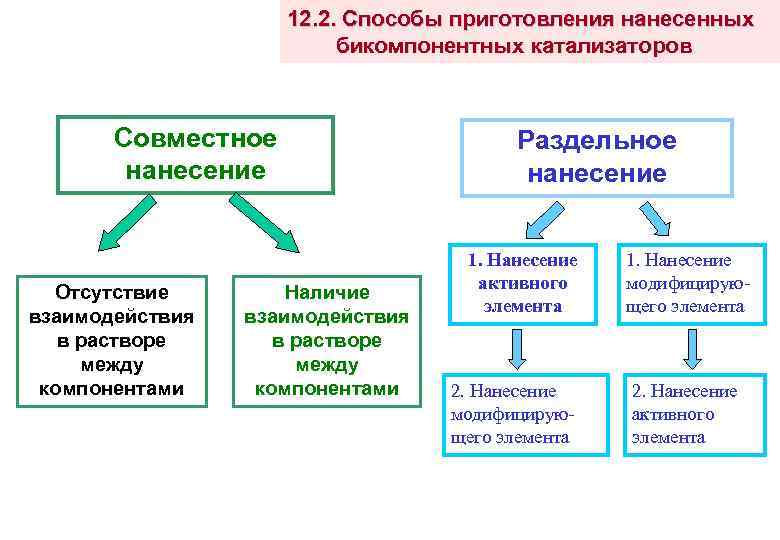 12.2. Способы приготовления нанесенных бикомпонентных катализаторов

Совместное нанесение

Отсутствие взаимодействия в растворе между компонентами

Наличие взаимодействия в растворе между компонентами

Раздельное нанесение

1. Нанесение активного элемента

2. Нанесение модифицирующего элемента

1. Нанесение модифицирующего элемента

2. Нанесение активного элемента